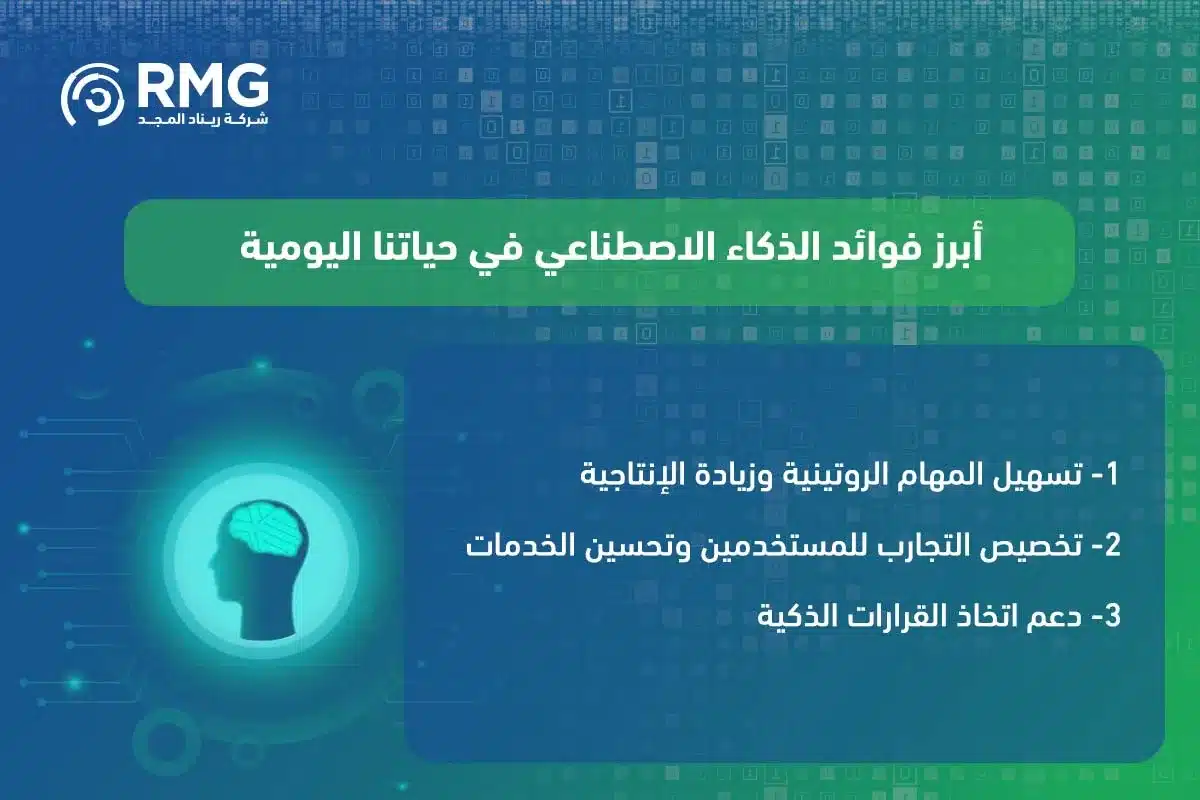 RMG
شركة ريناد المجد

أبرز فوائد الذكاء الاصطناعي في حياتنا اليومية

1- تسهيل المهام الروتينية وزيادة الإنتاجية

2- تخصيص التجارب للمستخدمين وتحسين الخدمات

3- دعم اتخاذ القرارات الذكية